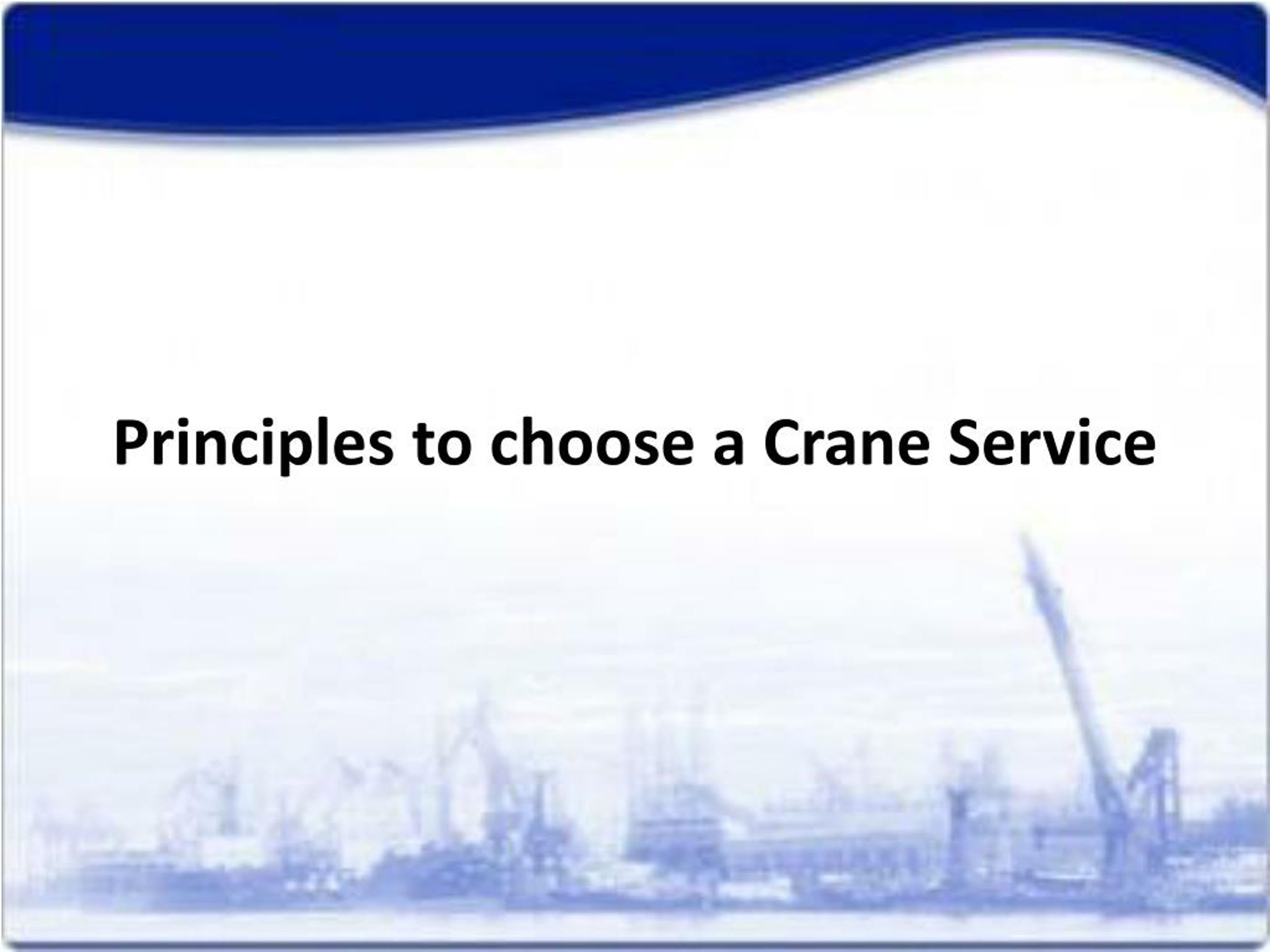 Principles to choose a Crane Service